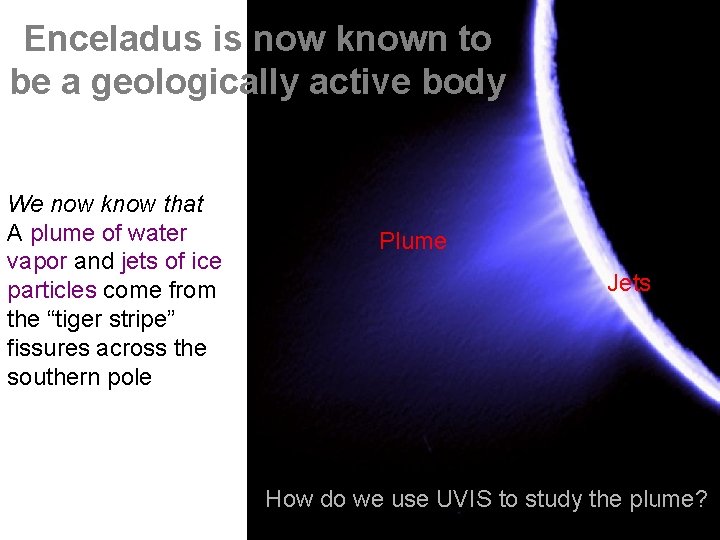 Enceladus is now known to be a geologically active body

We now know that A plume of water vapor and jets of ice particles come from the “tiger stripe” fissures across the southern pole

Plume

Jets

How do we use UVIS to study the plume?